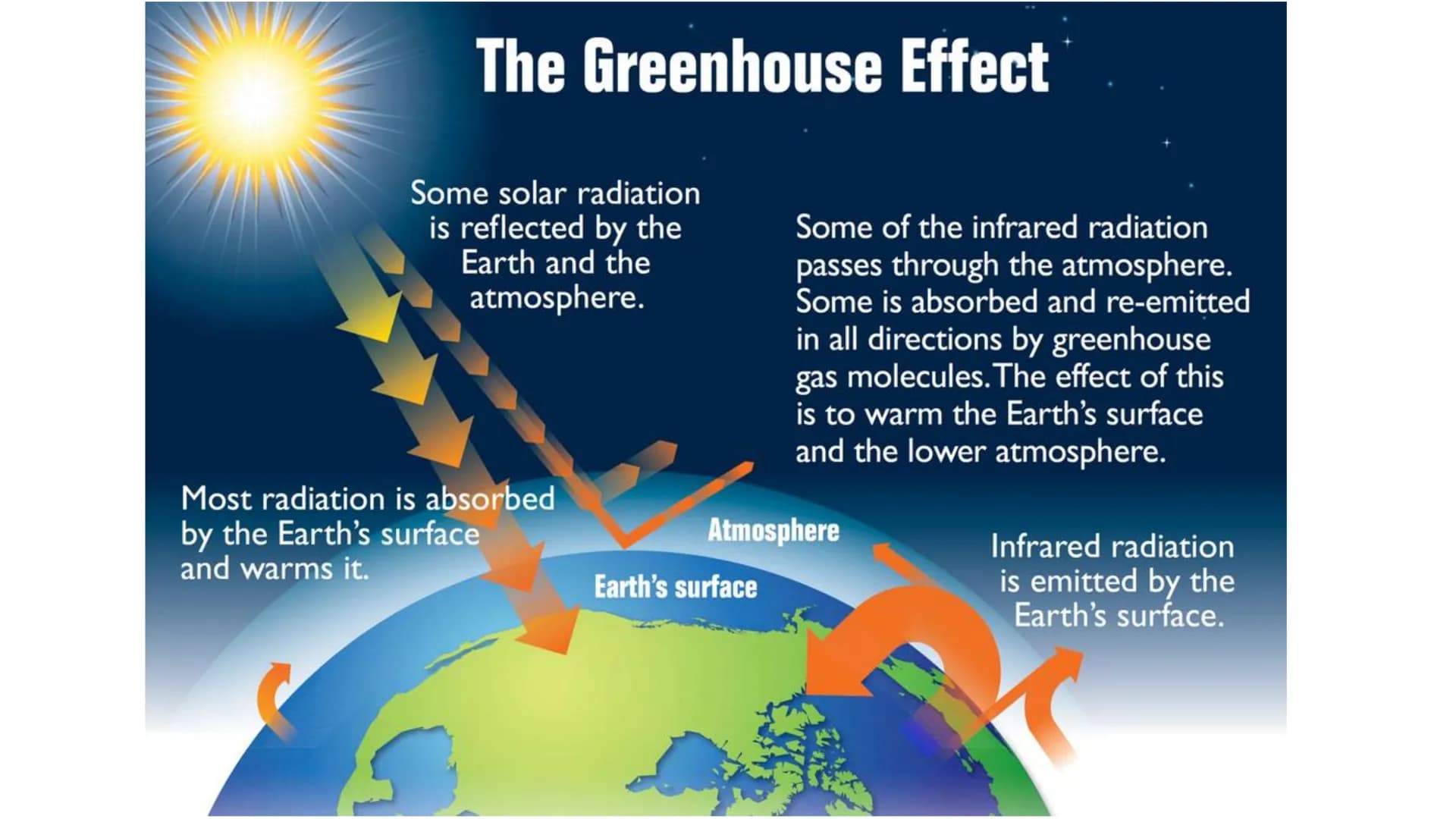 The Greenhouse Effect

Some solar radiation is reflected by the Earth and the atmosphere.

Some of the infrared radiation passes through the atmosphere. Some is absorbed and re-emitted in all directions by greenhouse gas molecules. The effect of this is to warm the Earth's surface and the lower atmosphere.

Most radiation is absorbed by the Earth's surface and warms it.

Atmosphere

Earth's surface

Infrared radiation is emitted by the Earth's surface.